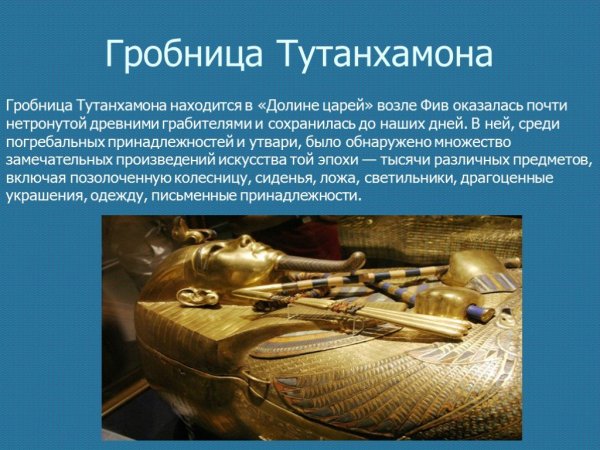 Гробница Тутанхамона

Гробница Тутанхамона находится в «Долине царей» возле Фив оказалась почти нетронутой древними грабителями и сохранилась до наших дней. В ней, среди погребальных принадлежностей и утвари, было обнаружено множество замечательных произведений искусства той эпохи — тысячи различных предметов, включая позолоченную колесницу, сиденья, ложа, светильники, драгоценные украшения, одежду, письменные принадлежности.